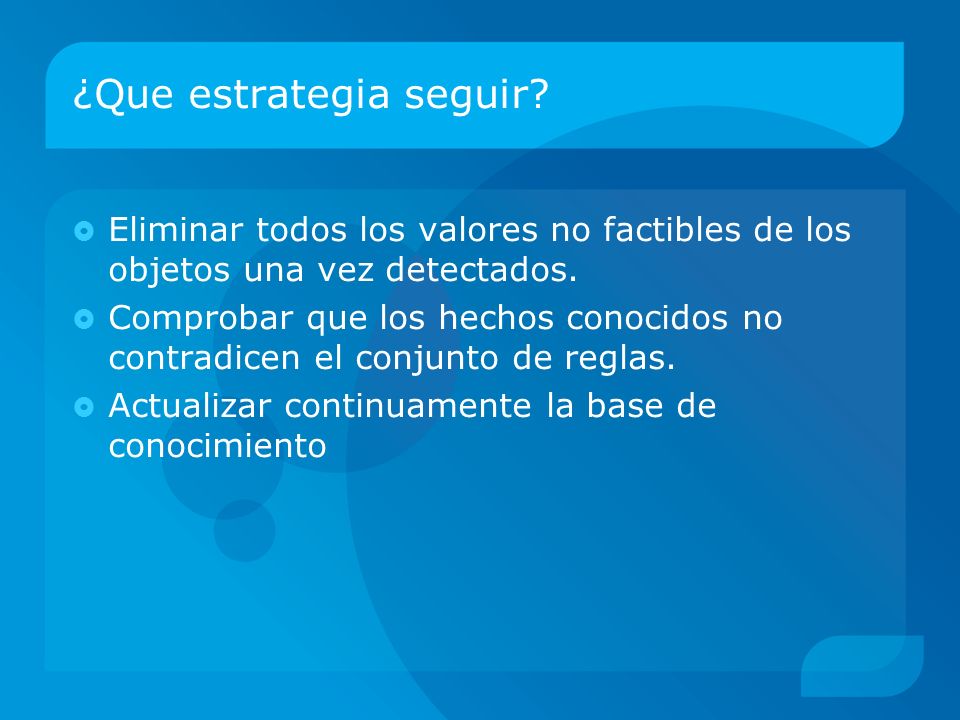 ¿Que estrategia seguir?

Eliminar todos los valores no factibles de los objetos una vez detectados.

Comprobar que los hechos conocidos no contradicen el conjunto de reglas.

Actualizar continuamente la base de conocimiento